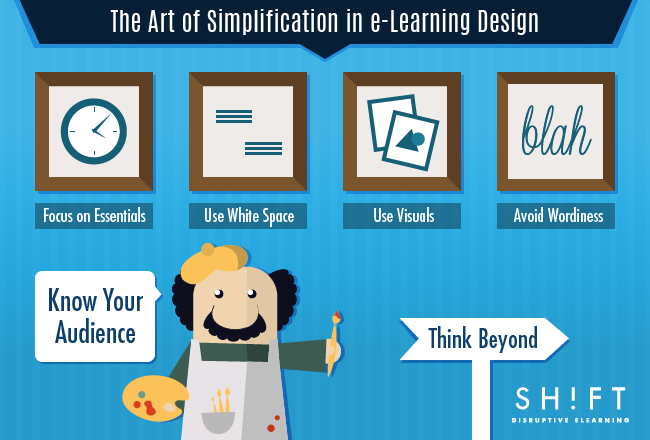 The Art of Simplification in e-Learning Design

blah

Focus on Essentials

Use White Space

Use Visuals

Avoid Wordiness

Know Your Audience

Think Beyond

SH!FT
DISRUPTIVE ELEARNING